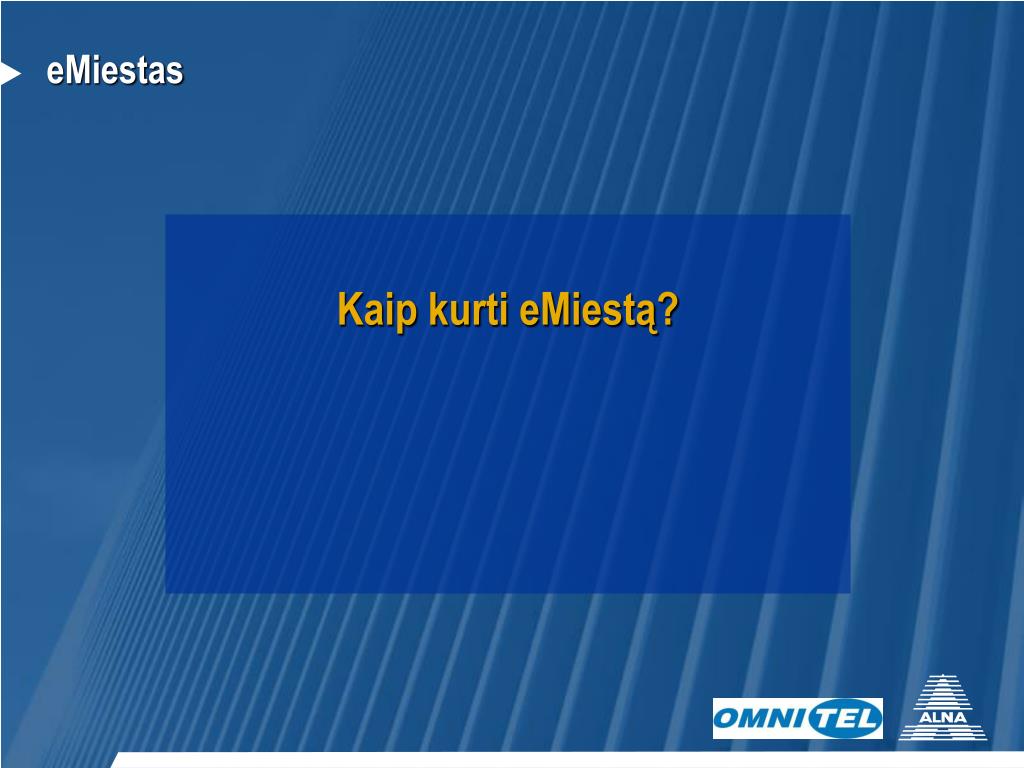 eMiestas

Kaip kurti eMiestą?

OMNITEL

ALNA